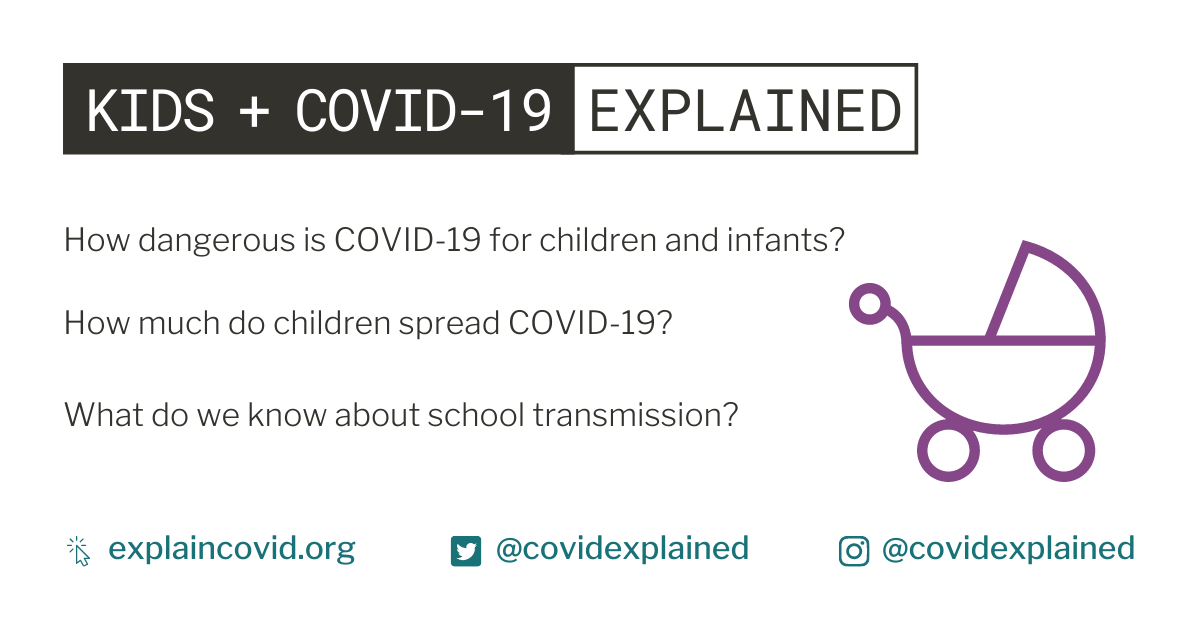 KIDS + COVID-19 EXPLAINED

How dangerous is COVID-19 for children and infants?

How much do children spread COVID-19?

What do we know about school transmission?

explaincovid.org @covidexplained @covidexplained